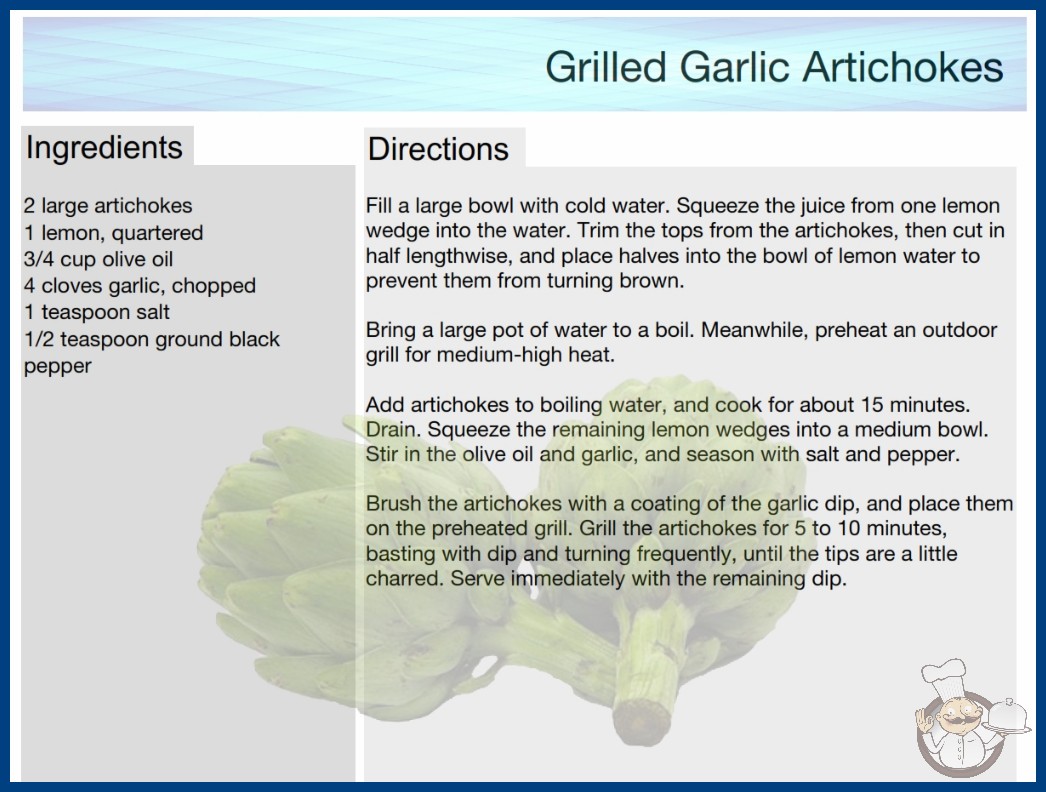 Grilled Garlic Artichokes

Ingredients

2 large artichokes
1 lemon, quartered
3/4 cup olive oil
4 cloves garlic, chopped
1 teaspoon salt
1/2 teaspoon ground black pepper

Directions

Fill a large bowl with cold water. Squeeze the juice from one lemon wedge into the water. Trim the tops from the artichokes, then cut in half lengthwise, and place halves into the bowl of lemon water to prevent them from turning brown.

Bring a large pot of water to a boil. Meanwhile, preheat an outdoor grill for medium-high heat.

Add artichokes to boiling water, and cook for about 15 minutes. Drain. Squeeze the remaining lemon wedges into a medium bowl. Stir in the olive oil and garlic, and season with salt and pepper.

Brush the artichokes with a coating of the garlic dip, and place them on the preheated grill. Grill the artichokes for 5 to 10 minutes, basting with dip and turning frequently, until the tips are a little charred. Serve immediately with the remaining dip.